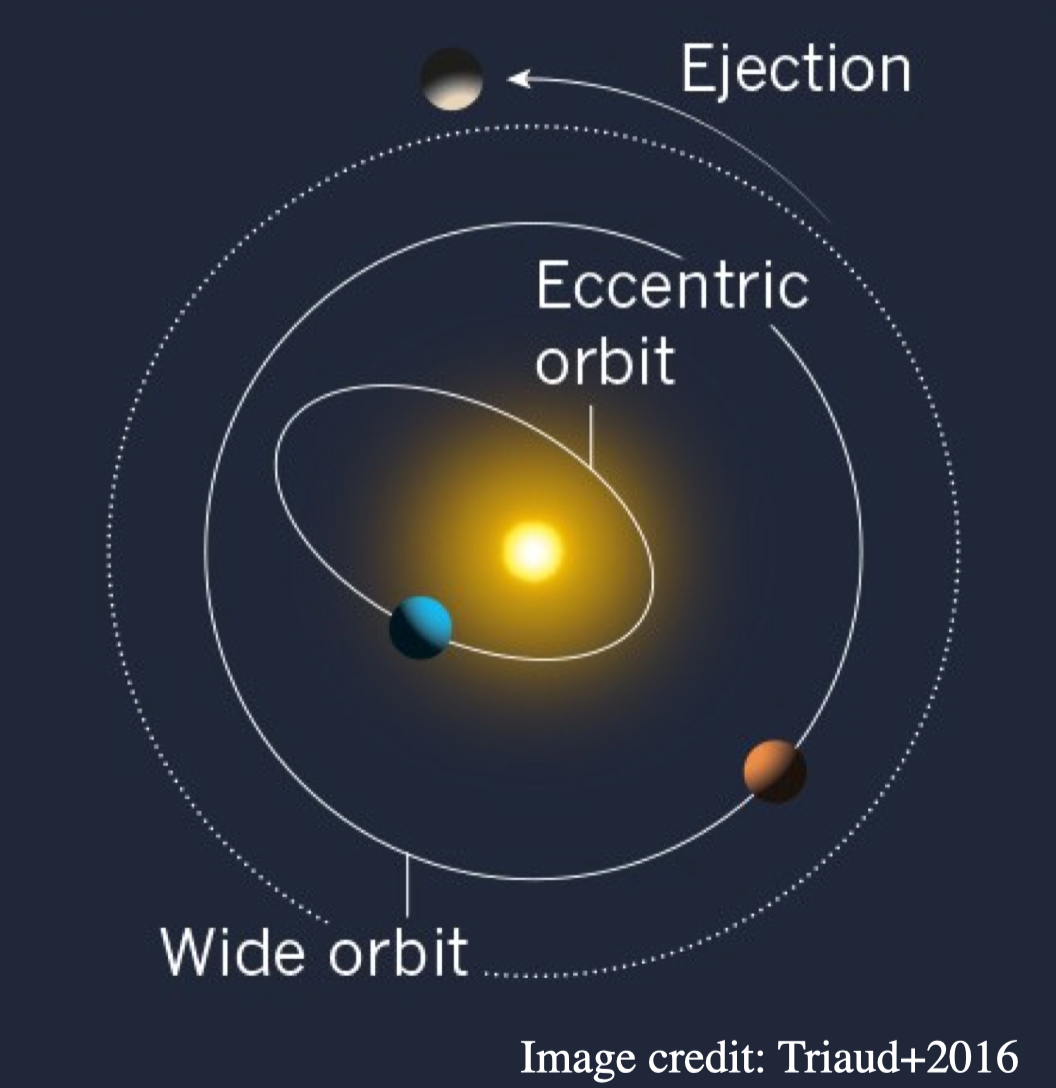 Ejection

Eccentric orbit

Wide orbit

Image credit: Triaud+2016